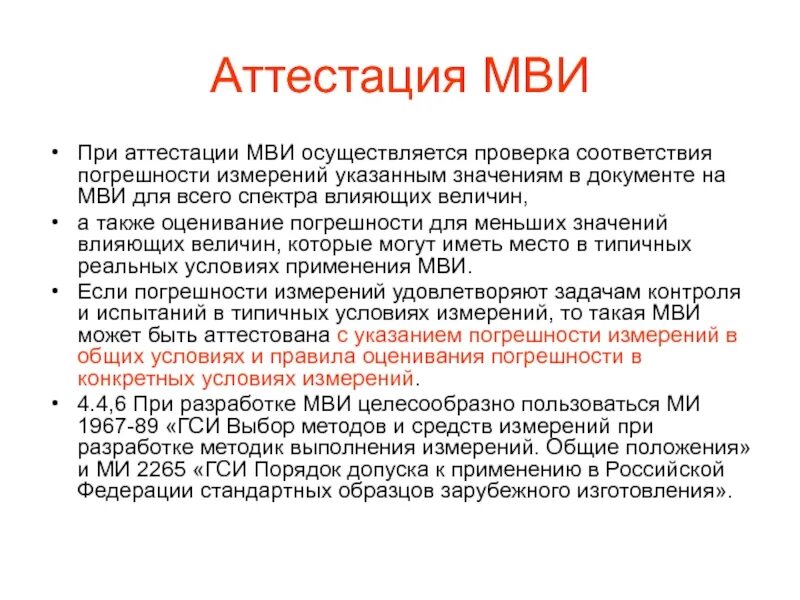 Аттестация МВИ

• При аттестации МВИ осуществляется проверка соответствия погрешности измерений указанным значениям в документе на МВИ для всего спектра влияющих величин,

• а также оценивание погрешности для меньших значений влияющих величин, которые могут иметь место в типичных реальных условиях применения МВИ.

• Если погрешности измерений удовлетворяют задачам контроля и испытаний в типичных условиях измерений, то такая МВИ может быть аттестована с указанием погрешности измерений в общих условиях и правила оценивания погрешности в конкретных условиях измерений.

• 4.4,6 При разработке МВИ целесообразно пользоваться МИ 1967-89 «ГСИ Выбор методов и средств измерений при разработке методик выполнения измерений. Общие положения» и МИ 2265 «ГСИ Порядок допуска к применению в Российской Федерации стандартных образцов зарубежного изготовления».